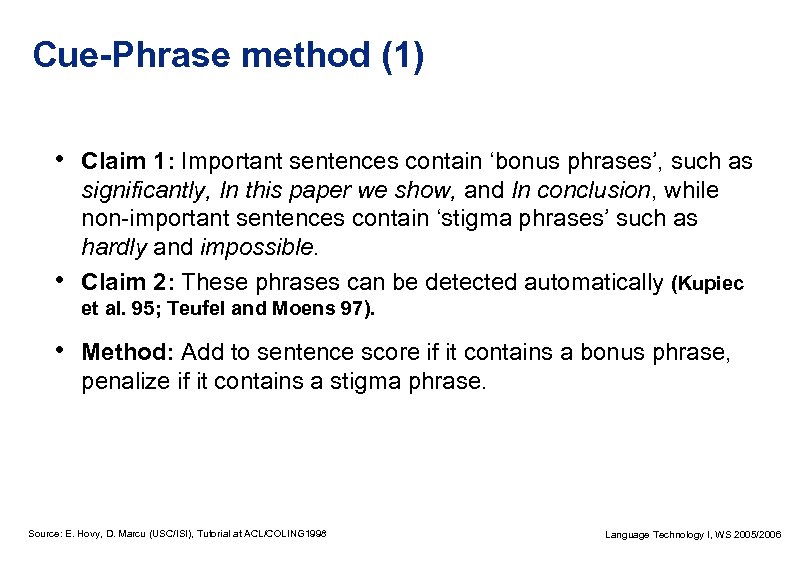 Cue-Phrase method (1)

• Claim 1: Important sentences contain ‘bonus phrases’, such as significantly, In this paper we show, and In conclusion, while non-important sentences contain ‘stigma phrases’ such as hardly and impossible.

• Claim 2: These phrases can be detected automatically (Kupiec et al. 95; Teufel and Moens 97).

• Method: Add to sentence score if it contains a bonus phrase, penalize if it contains a stigma phrase.

Source: E. Hovy, D. Marcu (USC/ISI), Tutorial at ACL/COLING1998

Language Technology I, WS 2005/2006